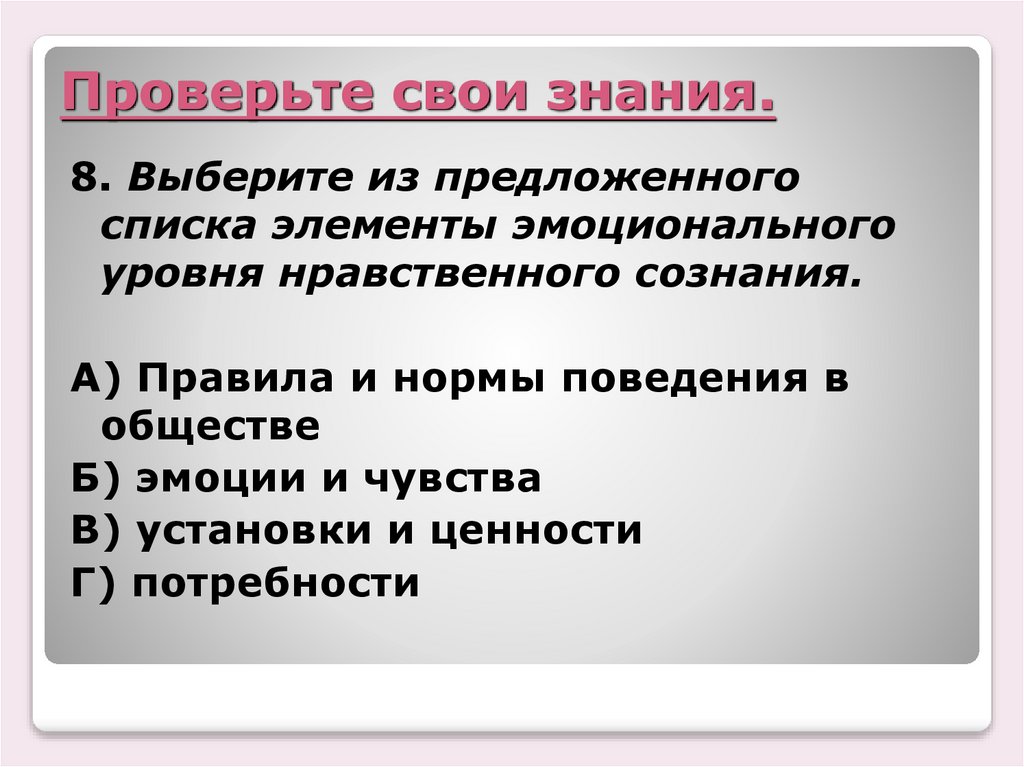 Проверьте свои знания.

8. Выберите из предложенного списка элементы эмоционального уровня нравственного сознания.

А) Правила и нормы поведения в обществе
Б) эмоции и чувства
В) установки и ценности
Г) потребности